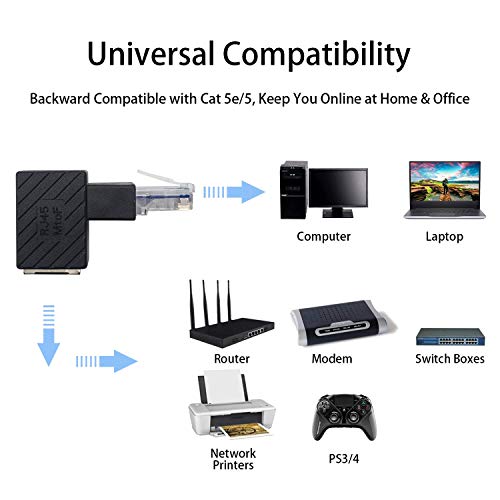 Universal Compatibility

Backward Compatible with Cat 5e/5, Keep You Online at Home & Office

RJ45
MtoF

Computer

Laptop

Router

Modem

Switch Boxes

Network
Printers

PS3/4